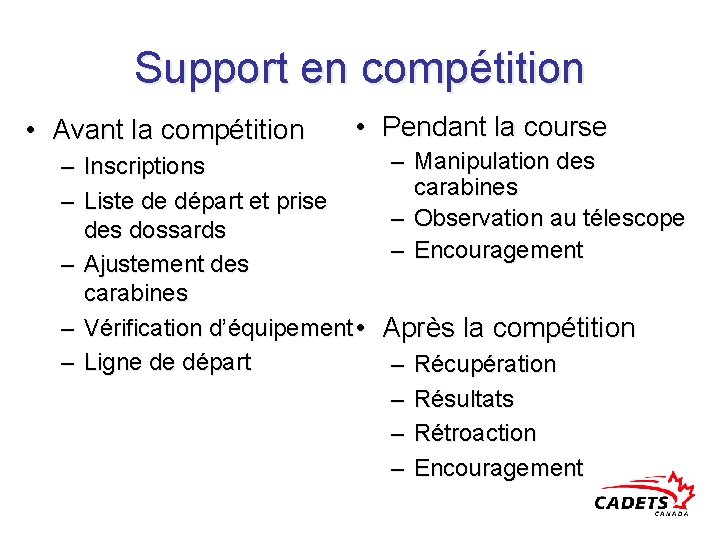 Support en compétition

• Avant la compétition
– Inscriptions
– Liste de départ et prise des dossards
– Ajustement des carabines
– Vérification d'équipement
– Ligne de départ

• Pendant la course
– Manipulation des carabines
– Observation au télescope
– Encouragement

• Après la compétition
– Récupération
– Résultats
– Rétroaction
– Encouragement

CADETS CANADA